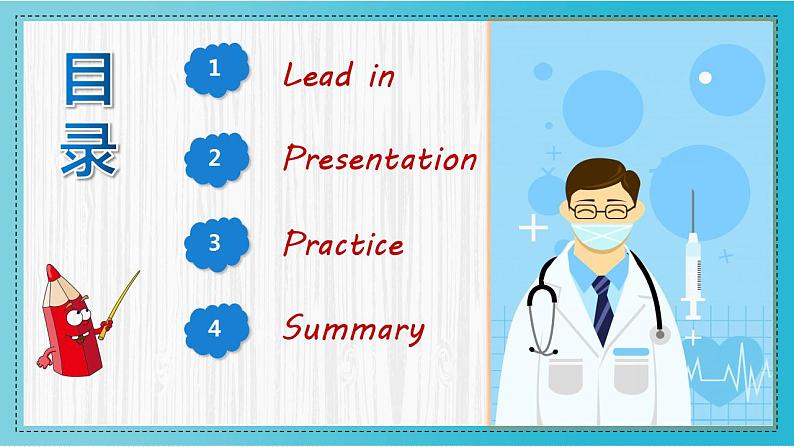 目录

1 Lead in

2 Presentation

3 Practice

4 Summary